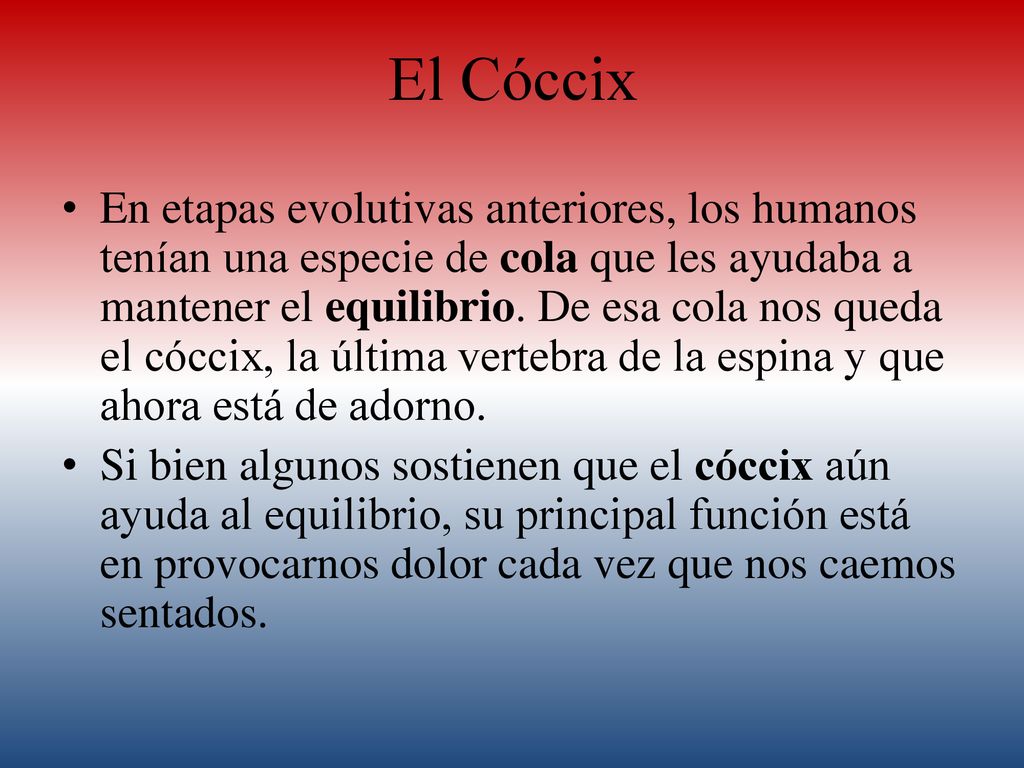 El Cóccix

• En etapas evolutivas anteriores, los humanos tenían una especie de cola que les ayudaba a mantener el equilibrio. De esa cola nos queda el cóccix, la última vertebra de la espina y que ahora está de adorno.

• Si bien algunos sostienen que el cóccix aún ayuda al equilibrio, su principal función está en provocarnos dolor cada vez que nos caemos sentados.